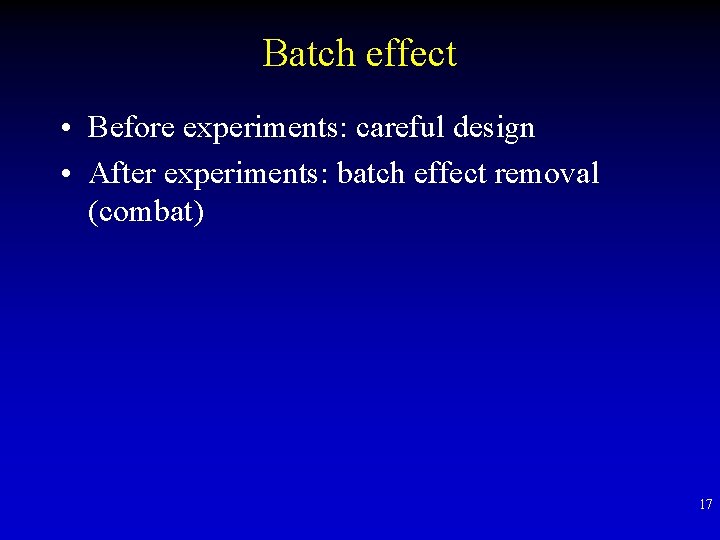 Batch effect

• Before experiments: careful design
• After experiments: batch effect removal (combat)

17